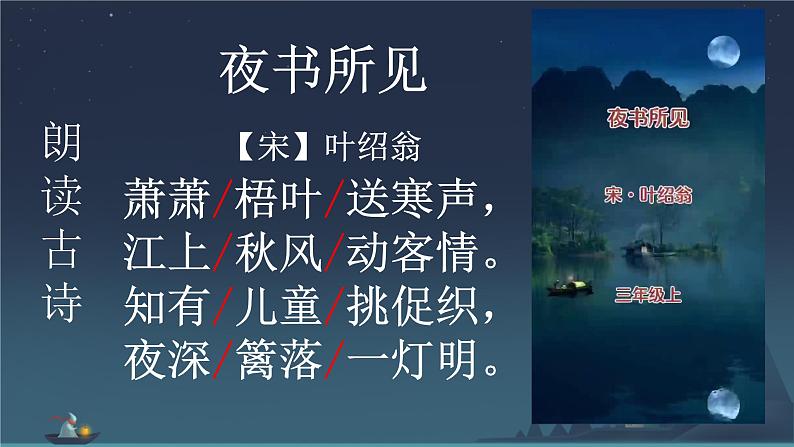 夜书所见

朗读古诗

【宋】叶绍翁

萧萧/梧叶/送寒声，
江上/秋风/动客情。
知有/儿童/挑促织，
夜深/篱落/一灯明。

夜书所见

宋·叶绍翁

三年级上